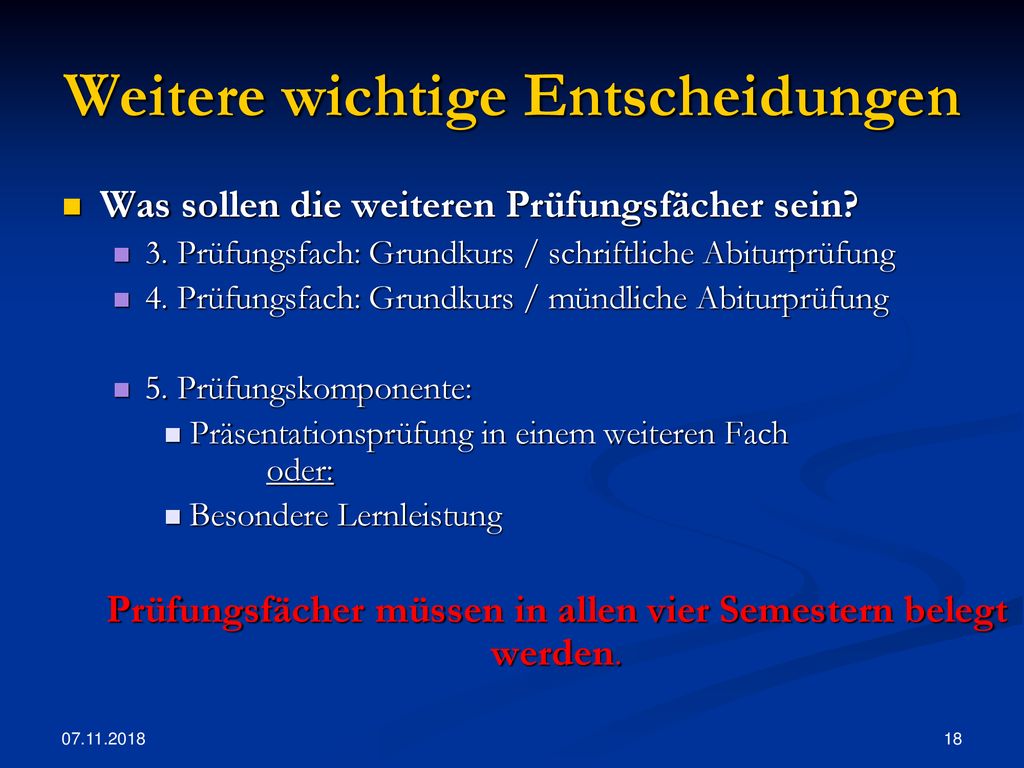 Weitere wichtige Entscheidungen

Was sollen die weiteren Prüfungsfächer sein?

3. Prüfungsfach: Grundkurs / schriftliche Abiturprüfung

4. Prüfungsfach: Grundkurs / mündliche Abiturprüfung

5. Prüfungskomponente:

Präsentationsprüfung in einem weiteren Fach oder:

Besondere Lernleistung

Prüfungsfächer müssen in allen vier Semestern belegt werden.

07.11.2018

18